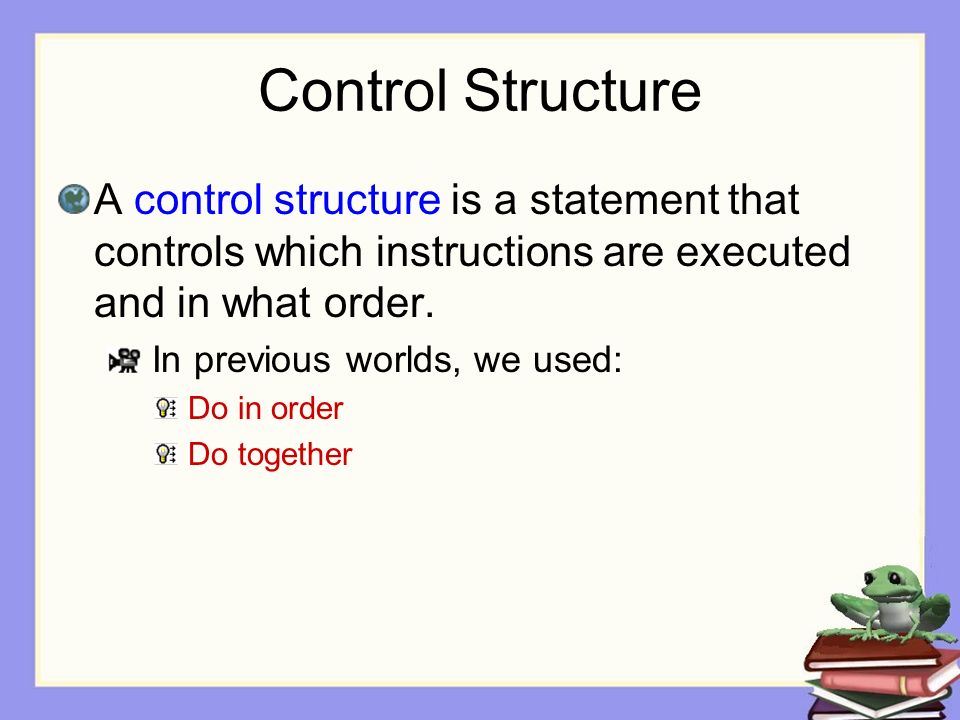 Control Structure

A control structure is a statement that controls which instructions are executed and in what order.

In previous worlds, we used:

Do in order

Do together